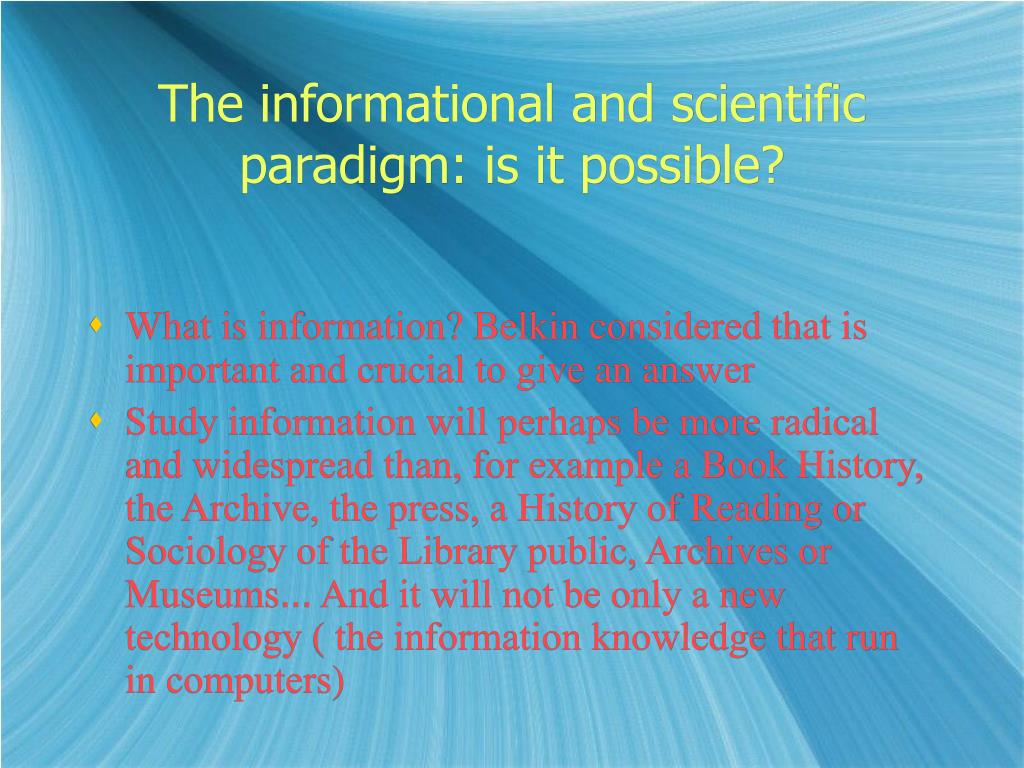 The informational and scientific paradigm: is it possible?

What is information? Belkin considered that is important and crucial to give an answer

Study information will perhaps be more radical and widespread than, for example a Book History, the Archive, the press, a History of Reading or Sociology of the Library public, Archives or Museums... And it will not be only a new technology ( the information knowledge that run in computers)